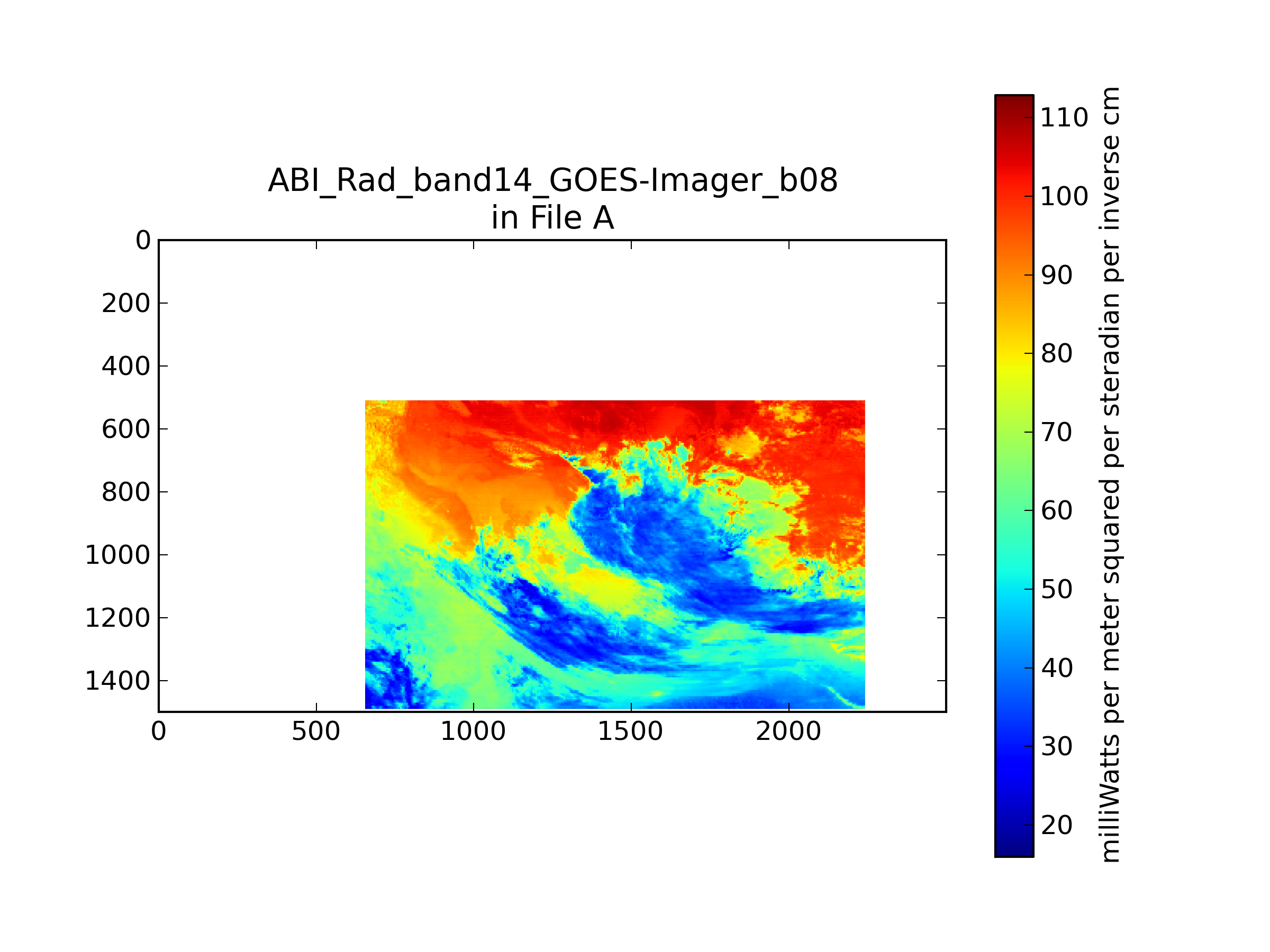 ABI_Rad_band14_GOES-Imager_b08
in File A

0
200
400
600
800
1000
1200
1400

0
500
1000
1500
2000

110
100
90
80
70
60
50
40
30
20

milliWatts per meter squared per steradian per inverse cm